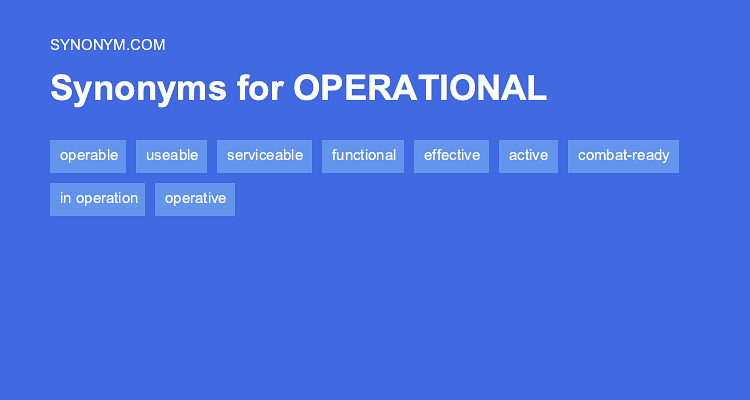 SYNONYM.COM

Synonyms for OPERATIONAL

operable useable serviceable functional effective active combat-ready in operation operative